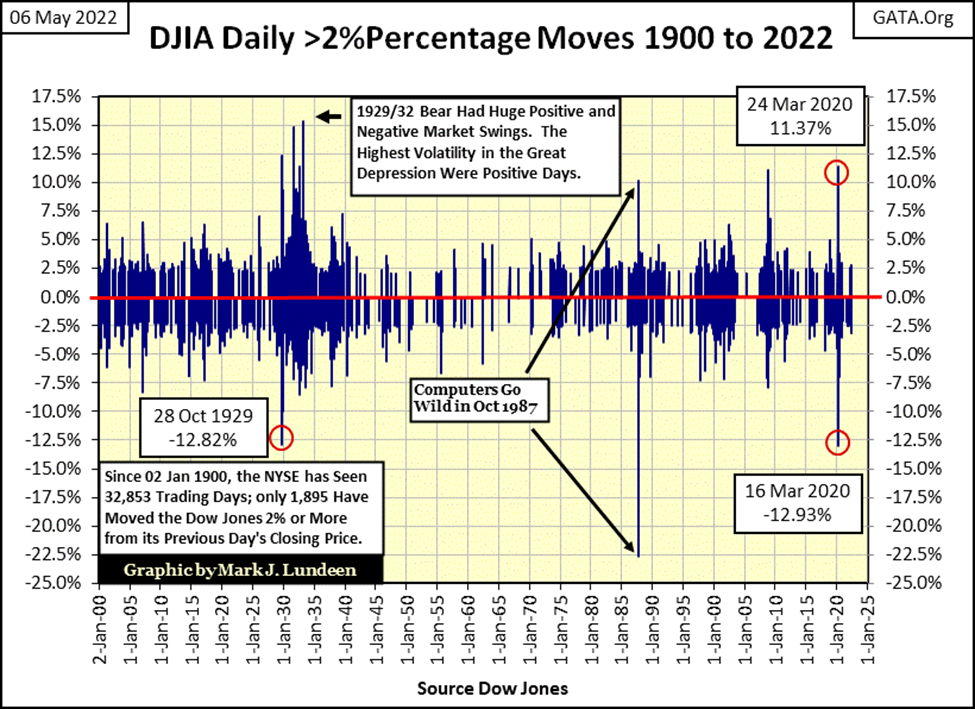 06 May 2022

GATA.Org

DJIA Daily >2%Percentage Moves 1900 to 2022

17.5%
15.0%
12.5%
10.0%
7.5%
5.0%
2.5%
0.0%
-2.5%
-5.0%
-7.5%
-10.0%
-12.5%
-15.0%
-17.5%
-20.0%
-22.5%
-25.0%

1929/32 Bear Had Huge Positive and Negative Market Swings. The Highest Volatility in the Great Depression Were Positive Days.

24 Mar 2020
11.37%

Computers Go Wild in Oct 1987

28 Oct 1929
-12.82%

Since 02 Jan 1900, the NYSE has Seen 32,853 Trading Days; only 1,895 Have Moved the Dow Jones 2% or More from its Previous Day's Closing Price.

16 Mar 2020
-12.93%

Graphic by Mark J. Lundeen

17.5%
15.0%
12.5%
10.0%
7.5%
5.0%
2.5%
0.0%
-2.5%
-5.0%
-7.5%
-10.0%
-12.5%
-15.0%
-17.5%
-20.0%
-22.5%
-25.0%

2-Jan-00
1-Jan-05
1-Jan-10
1-Jan-15
1-Jan-20
1-Jan-25
1-Jan-30
1-Jan-35
1-Jan-40
1-Jan-45
1-Jan-50
1-Jan-55
1-Jan-60
1-Jan-65
1-Jan-70
1-Jan-75
1-Jan-80
1-Jan-85
1-Jan-90
1-Jan-95
1-Jan-00
1-Jan-05
1-Jan-10
1-Jan-15
1-Jan-20
1-Jan-25

Source Dow Jones